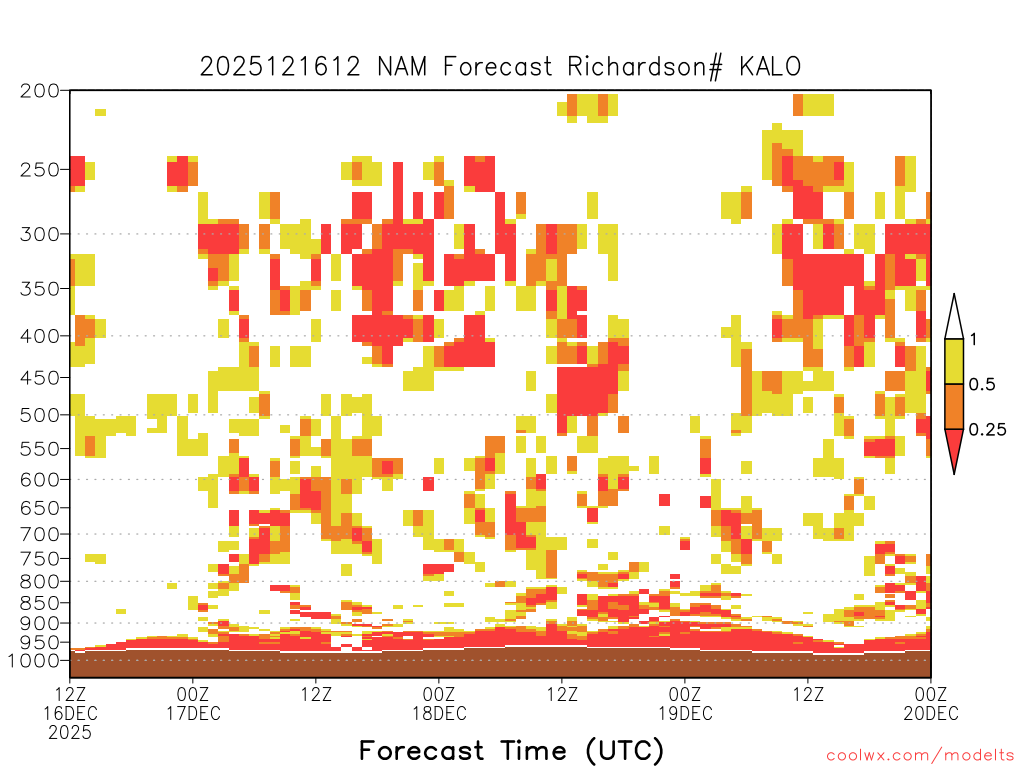 2025121612 NAM Forecast Richardson# KALO

200
250
300
350
400
450
500
550
600
650
700
750
800
850
900
950
1000

1
0.5
0.25

12Z 16DEC 2025
00Z 17DEC
12Z
00Z 18DEC
12Z
00Z 19DEC
12Z
00Z 20DEC

Forecast Time (UTC)

coolwx.com/modelts